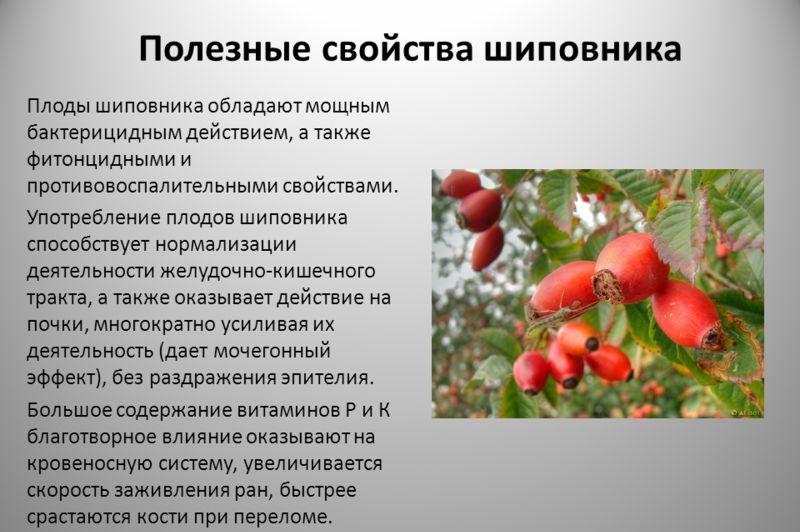 Полезные свойства шиповника

Плоды шиповника обладают мощным бактерицидным действием, а также фитонцидными и противовоспалительными свойствами.

Употребление плодов шиповника способствует нормализации деятельности желудочно-кишечного тракта, а также оказывает действие на почки, многократно усиливая их деятельность (дает мочегонный эффект), без раздражения эпителия.

Большое содержание витаминов Р и К благотворное влияние оказывают на кровеносную систему, увеличивается скорость заживления ран, быстрее срастаются кости при переломе.